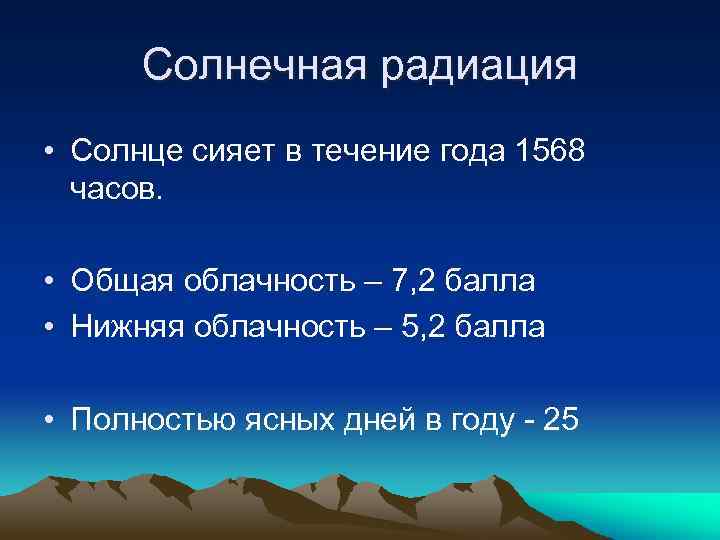 Солнечная радиация

• Солнце сияет в течение года 1568 часов.

• Общая облачность – 7,2 балла
• Нижняя облачность – 5,2 балла

• Полностью ясных дней в году - 25